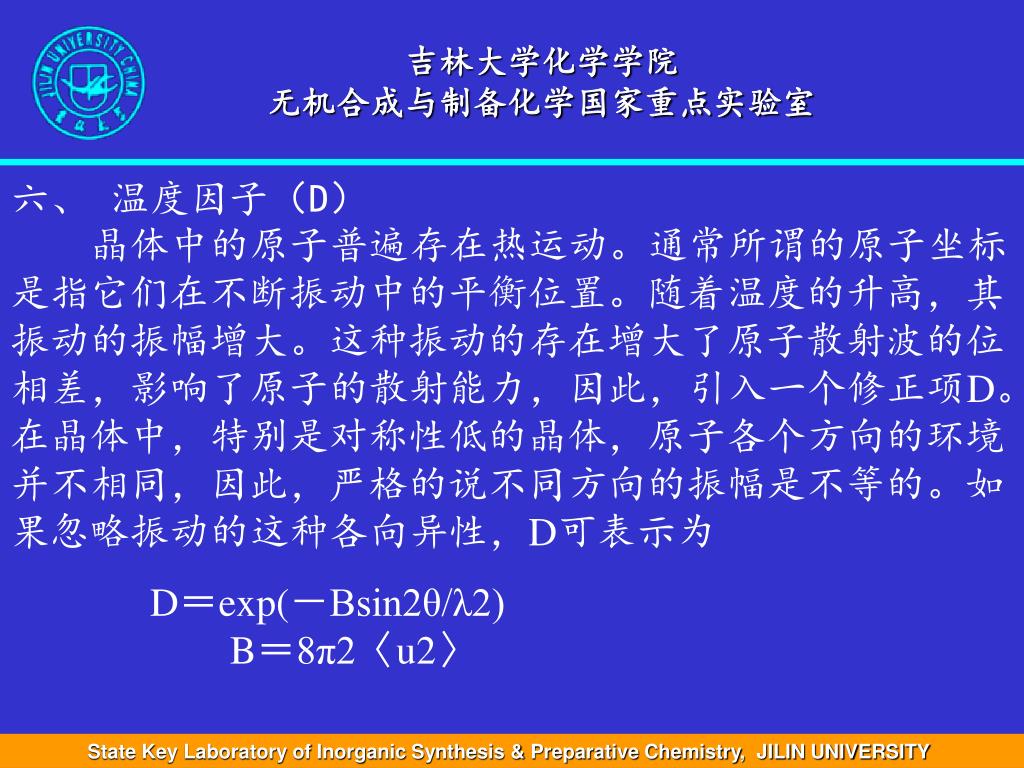 JILIN UNIVERSITY CHINA

吉林大学化学学院
无机合成与制备化学国家重点实验室

六、 温度因子（D）

晶体中的原子普遍存在热运动。通常所谓的原子坐标是指它们在不断振动中的平衡位置。随着温度的升高，其振动的振幅增大。这种振动的存在增大了原子散射波的位相差，影响了原子的散射能力，因此，引入一个修正项D。在晶体中，特别是对称性低的晶体，原子各个方向的环境并不相同，因此，严格的说不同方向的振幅是不等的。如果忽略振动的这种各向异性，D可表示为

D＝exp(－Bsin2θ/λ2)
B＝8π2〈u2〉

State Key Laboratory of Inorganic Synthesis & Preparative Chemistry, JILIN UNIVERSITY